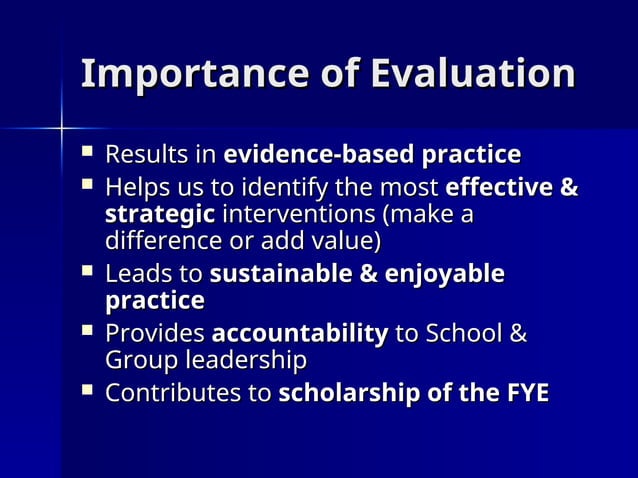 Importance of Evaluation

- Results in evidence-based practice
- Helps us to identify the most effective & strategic interventions (make a difference or add value)
- Leads to sustainable & enjoyable practice
- Provides accountability to School & Group leadership
- Contributes to scholarship of the FYE